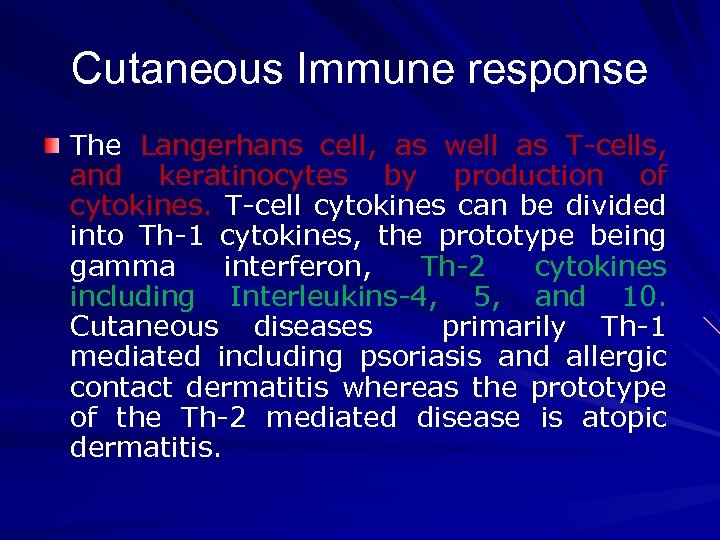 Cutaneous Immune response

The Langerhans cell, as well as T-cells, and keratinocytes by production of cytokines. T-cell cytokines can be divided into Th-1 cytokines, the prototype being gamma interferon, Th-2 cytokines including Interleukins-4, 5, and 10. Cutaneous diseases primarily Th-1 mediated including psoriasis and allergic contact dermatitis whereas the prototype of the Th-2 mediated disease is atopic dermatitis.